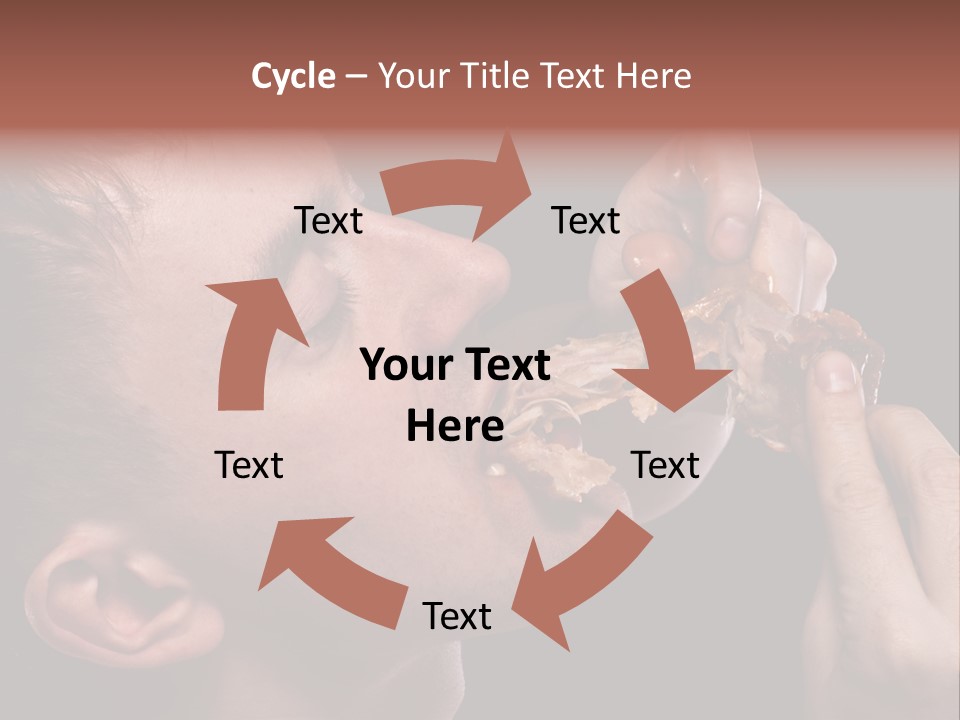 Cycle – Your Title Text Here

Text

Text

Your Text Here

Text

Text

Text